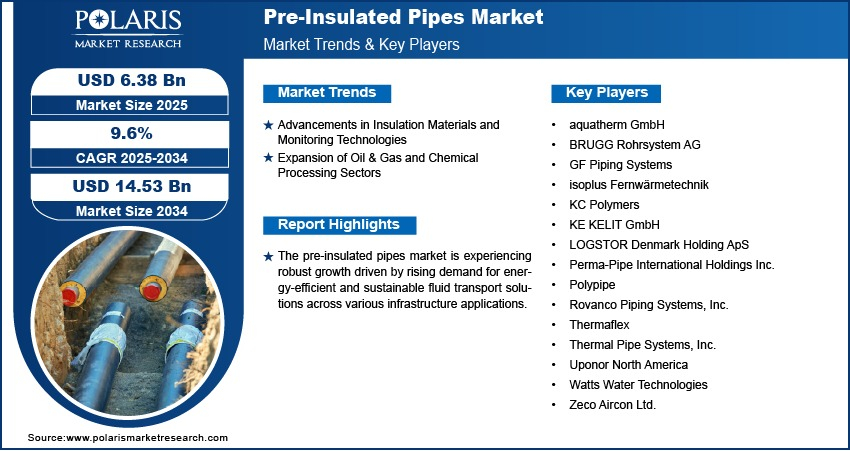 POLARIS
MARKET RESEARCH

Pre-Insulated Pipes Market
Market Trends & Key Players

USD 6.38 Bn
Market Size 2025

9.6%
CAGR 2025-2034

USD 14.53 Bn
Market Size 2034

Market Trends

★ Advancements in Insulation Materials and Monitoring Technologies
★ Expansion of Oil & Gas and Chemical Processing Sectors

Report Highlights

★ The pre-insulated pipes market is experiencing robust growth driven by rising demand for energy-efficient and sustainable fluid transport solutions across various infrastructure applications.

Key Players

• aquatherm GmbH
• BRUGG Rohrsystem AG
• GF Piping Systems
• isoplus Fernwärmetechnik
• KC Polymers
• KE KELIT GmbH
• LOGSTOR Denmark Holding ApS
• Perma-Pipe International Holdings Inc.
• Polypipe
• Rovanco Piping Systems, Inc.
• Thermaflex
• Thermal Pipe Systems, Inc.
• Uponor North America
• Watts Water Technologies
• Zeco Aircon Ltd.

Source:www.polarismarketresearch.com